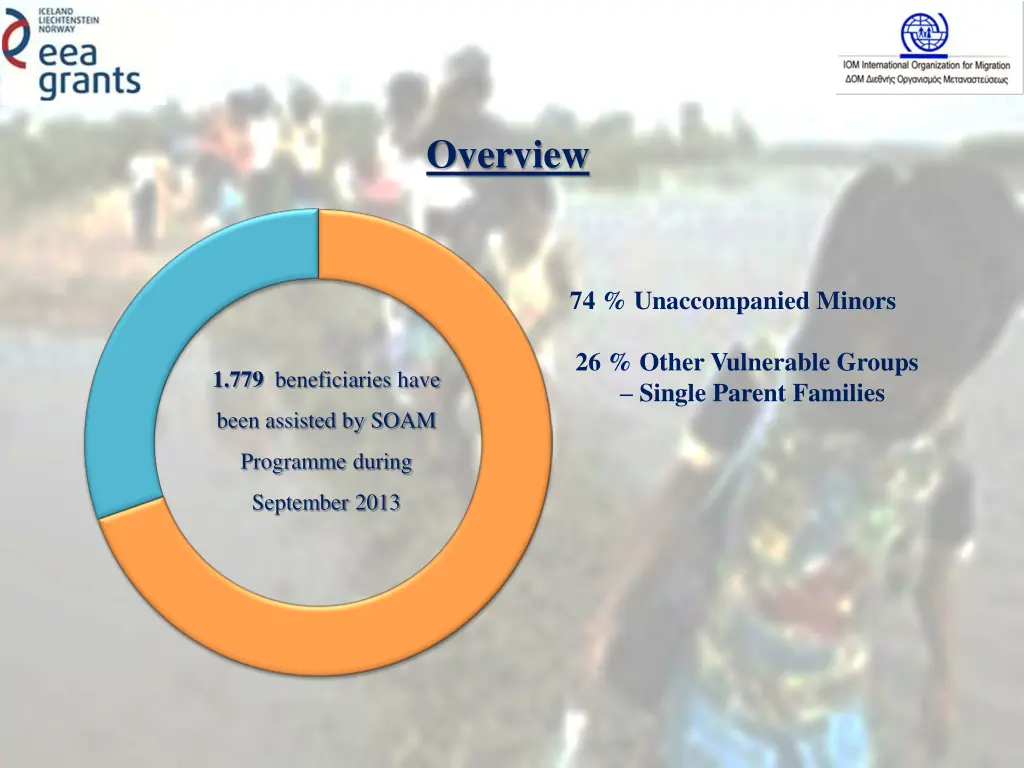 ICELAND LIECHTENSTEIN NORWAY
eea grants

IOM International Organization for Migration
ΔΟΜ Διεθνής Οργανισμός Μεταναστεύσεως

Overview

1.779 beneficiaries have been assisted by SOAM Programme during September 2013

74 % Unaccompanied Minors

26 % Other Vulnerable Groups – Single Parent Families